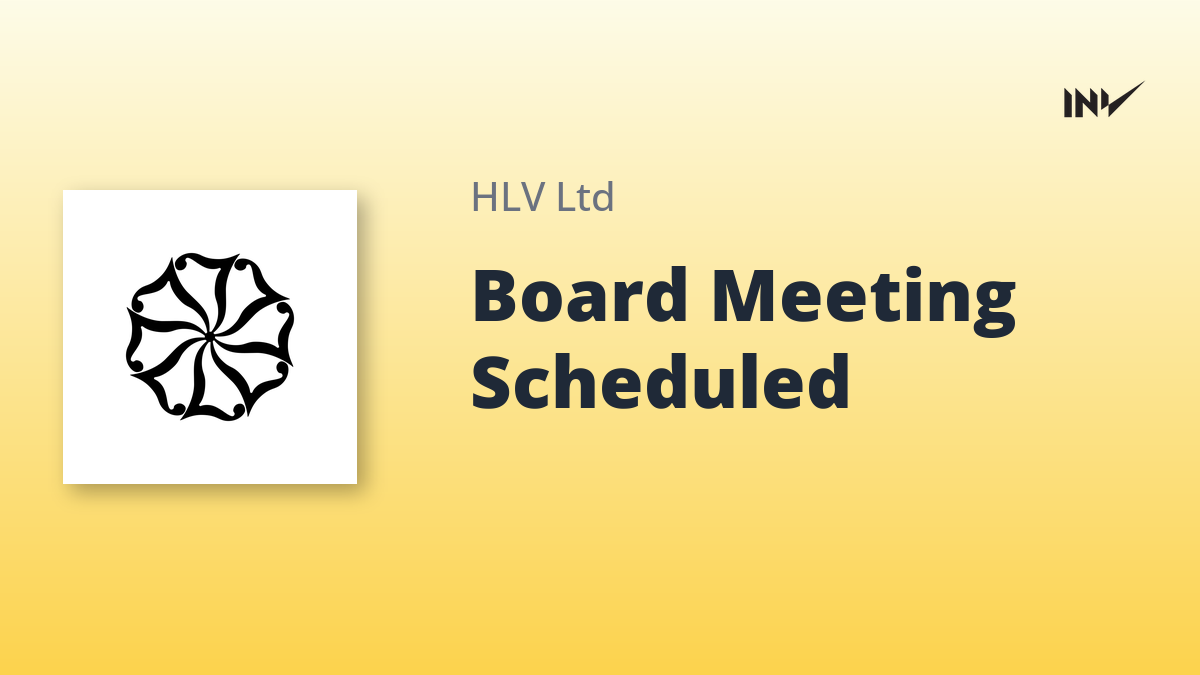 INV

HLV Ltd

Board Meeting Scheduled